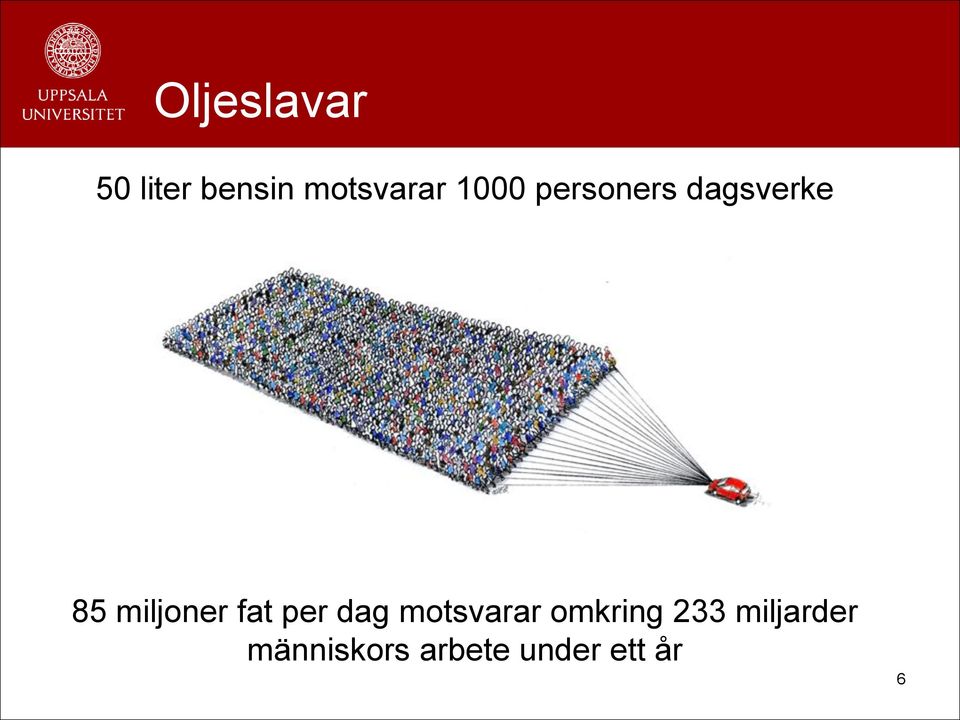 UPPSALA UNIVERSITET

Oljeslavar

50 liter bensin motsvarar 1000 personers dagsverke

85 miljoner fat per dag motsvarar omkring 233 miljarder människors arbete under ett år

6